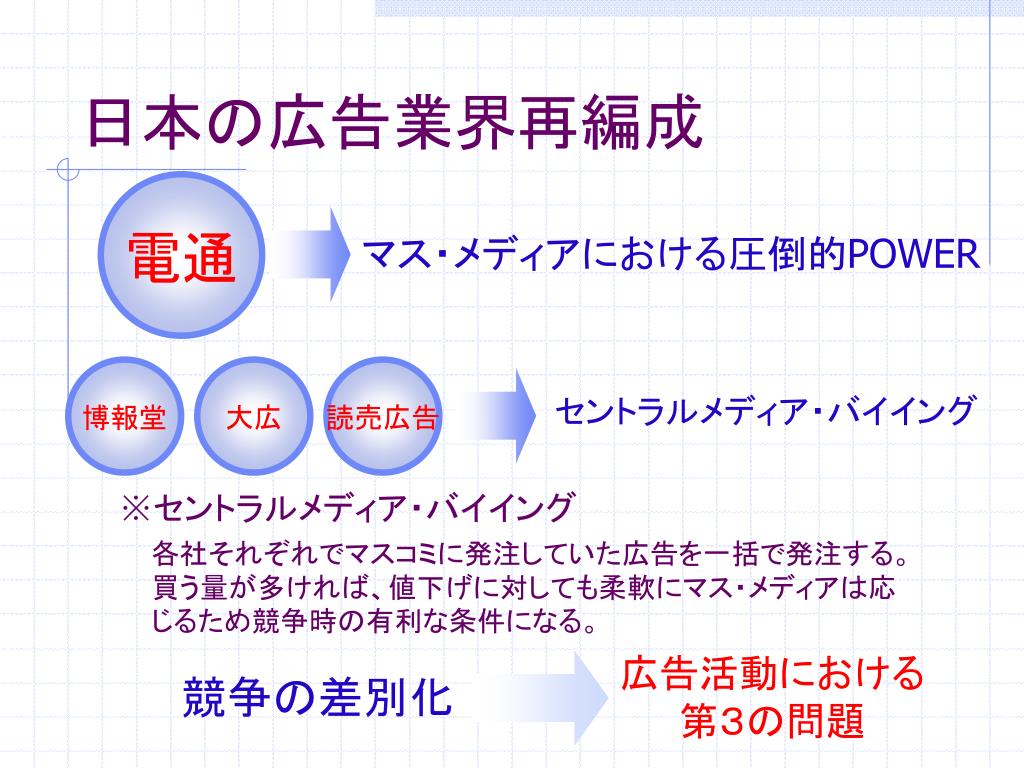 日本の広告業界再編成

電通

マス・メディアにおける圧倒的POWER

博報堂

大広

読売広告

セントラルメディア・バイイング

※セントラルメディア・バイイング

各社それぞれでマスコミに発注していた広告を一括で発注する。買う量が多ければ、値下げに対しても柔軟にマス・メディアは応じるため競争時の有利な条件になる。

競争の差別化

広告活動における第3の問題